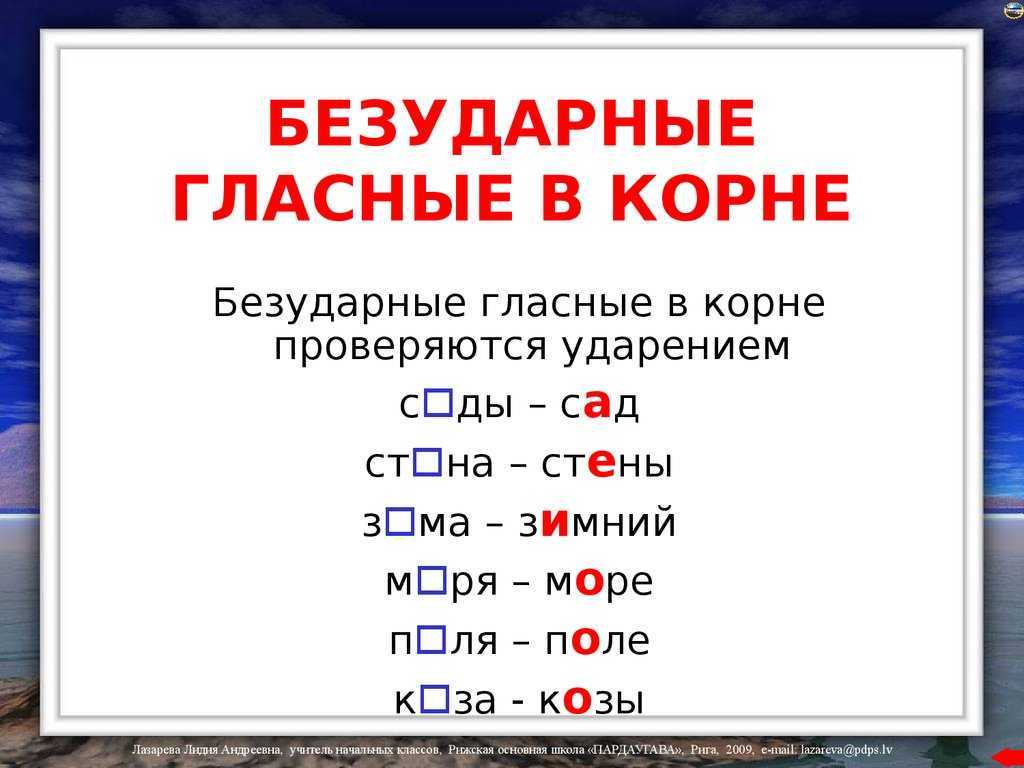 БЕЗУДАРНЫЕ ГЛАСНЫЕ В КОРНЕ

Безударные гласные в корне проверяются ударением

с□ды – сад

ст□на – стены

з□ма – зимний

м□ря – море

п□ля – поле

к□за - козы

Лазарева Лидия Андреевна, учитель начальных классов, Рижская основная школа «ПАРДАУГАВА», Рига, 2009, e-mail: lazareva@pdps.lv